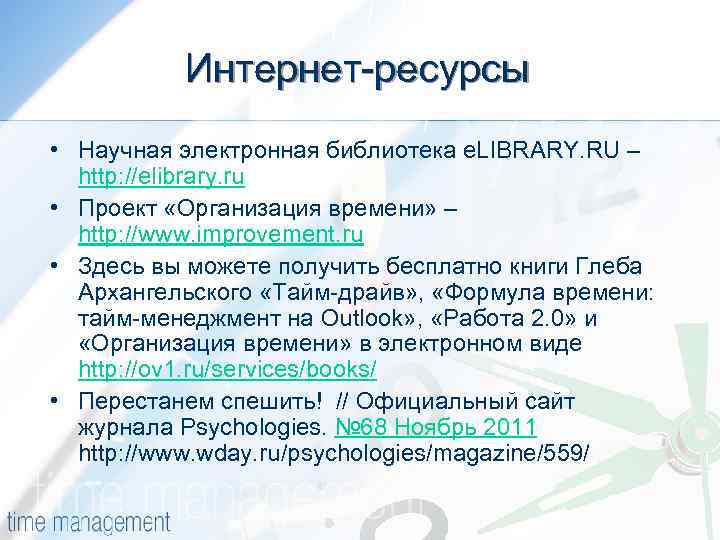 Интернет-ресурсы

• Научная электронная библиотека eLIBRARY.RU – http://elibrary.ru

• Проект «Организация времени» – http://www.improvement.ru

• Здесь вы можете получить бесплатно книги Глеба Архангельского «Тайм-драйв», «Формула времени: тайм-менеджмент на Outlook», «Работа 2.0» и «Организация времени» в электронном виде http://ov1.ru/services/books/

• Перестанем спешить! // Официальный сайт журнала Psychologies. №68 Ноябрь 2011 http://www.wday.ru/psychologies/magazine/559/

time management